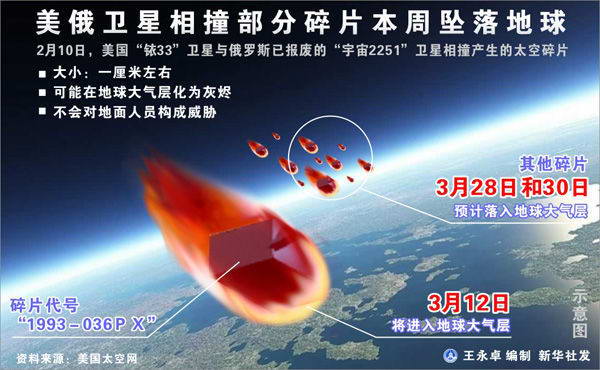 美俄卫星相撞部分碎片本周坠落地球

2月10日，美国“铱33”卫星与俄罗斯已报废的“宇宙2251”卫星相撞产生的太空碎片

■ 大小：一厘米左右
■ 可能在地球大气层化为灰烬
■ 不会对地面人员构成威胁

其他碎片
3月28日和30日
预计落入地球大气层

碎片代号
“1993-036P X”

3月12日
将进入地球大气层

示意图

资料来源：美国太空网

王永卓 编制 新华社发